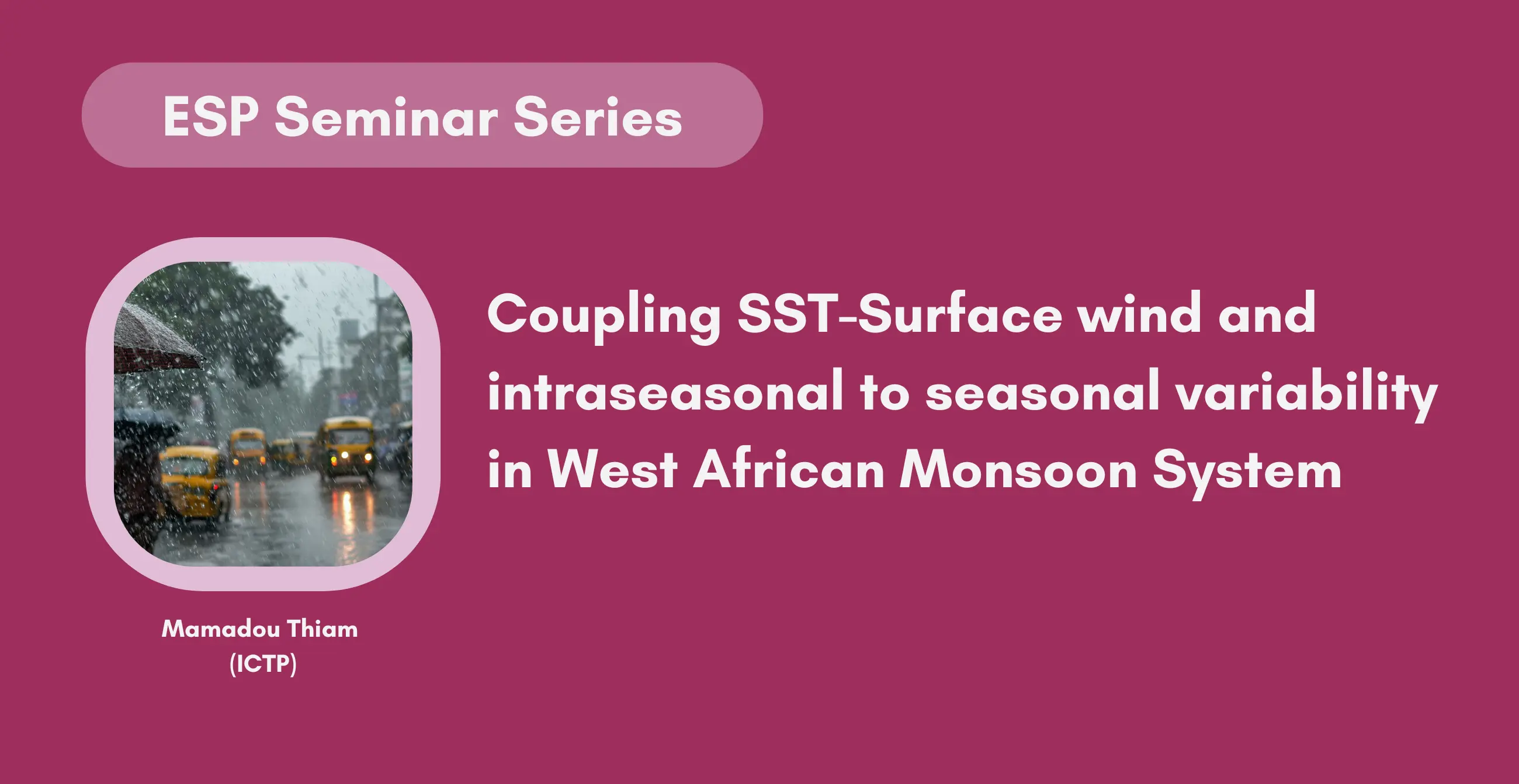 ESP Seminar Series

Coupling SST-Surface wind and intraseasonal to seasonal variability in West African Monsoon System

Mamadou Thiam
(ICTP)